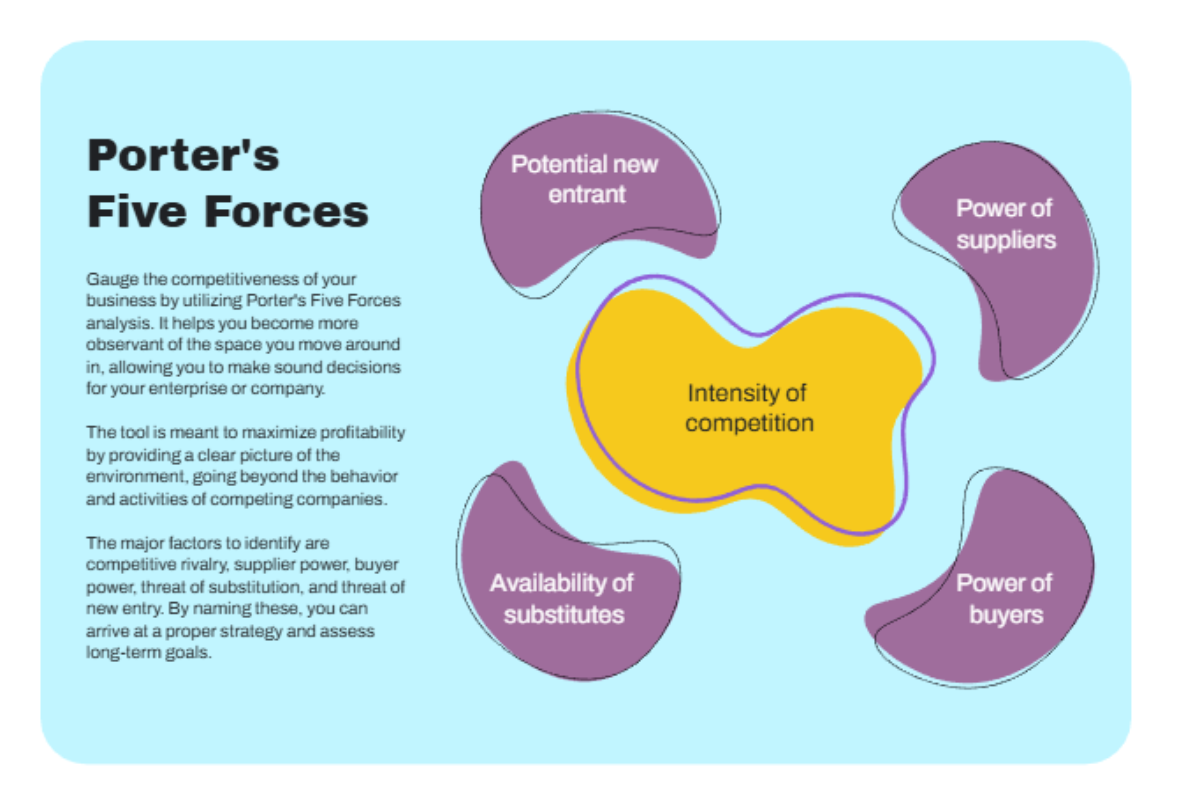 Porter's Five Forces

Gauge the competitiveness of your business by utilizing Porter's Five Forces analysis. It helps you become more observant of the space you move around in, allowing you to make sound decisions for your enterprise or company.

The tool is meant to maximize profitability by providing a clear picture of the environment, going beyond the behavior and activities of competing companies.

The major factors to identify are competitive rivalry, supplier power, buyer power, threat of substitution, and threat of new entry. By naming these, you can arrive at a proper strategy and assess long-term goals.

Potential new entrant

Power of suppliers

Intensity of competition

Availability of substitutes

Power of buyers